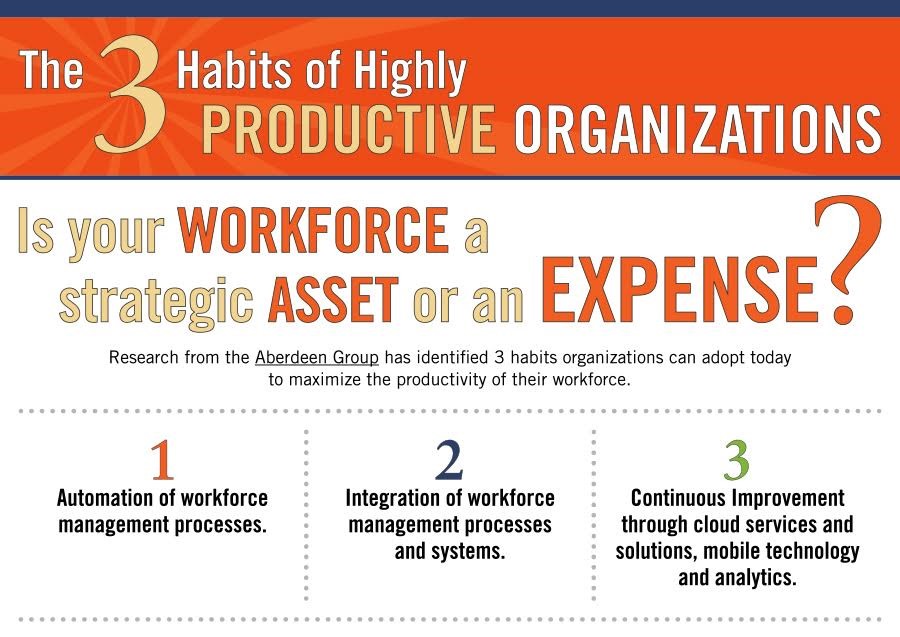 The 3 Habits of Highly PRODUCTIVE ORGANIZATIONS

Is your WORKFORCE a strategic ASSET or an EXPENSE?

Research from the Aberdeen Group has identified 3 habits organizations can adopt today to maximize the productivity of their workforce.

1
Automation of workforce management processes.

2
Integration of workforce management processes and systems.

3
Continuous Improvement through cloud services and solutions, mobile technology and analytics.